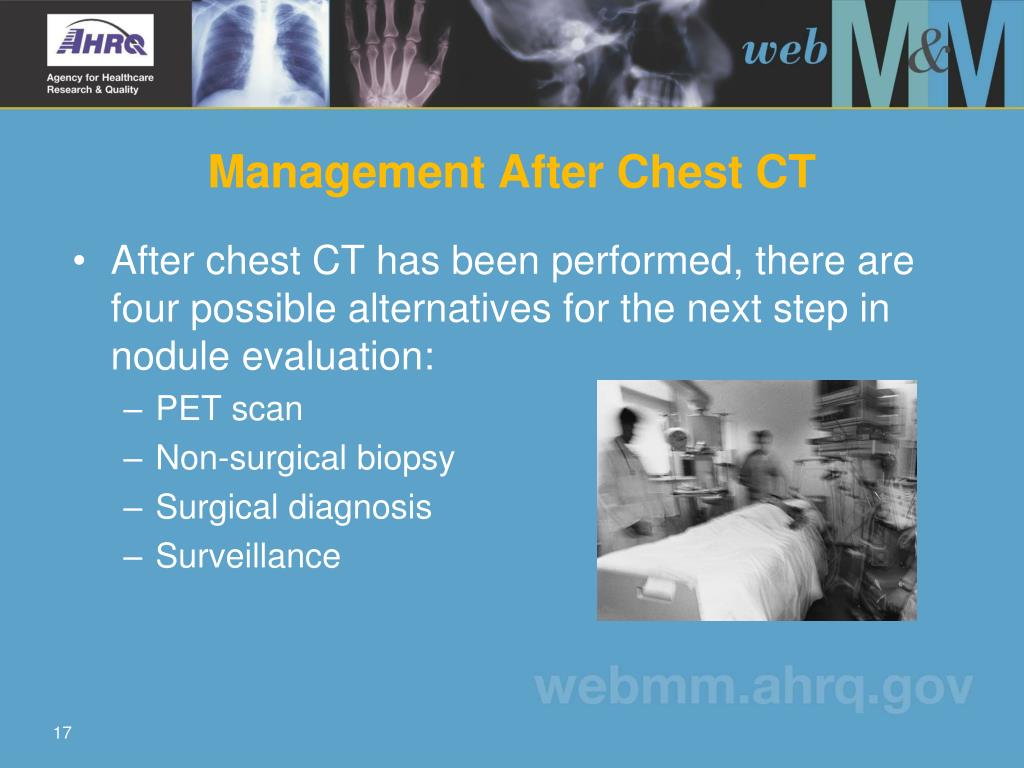 AHRQ
Agency for Healthcare Research & Quality

web M&M

Management After Chest CT

• After chest CT has been performed, there are four possible alternatives for the next step in nodule evaluation:
– PET scan
– Non-surgical biopsy
– Surgical diagnosis
– Surveillance

webmm.ahrq.gov

17